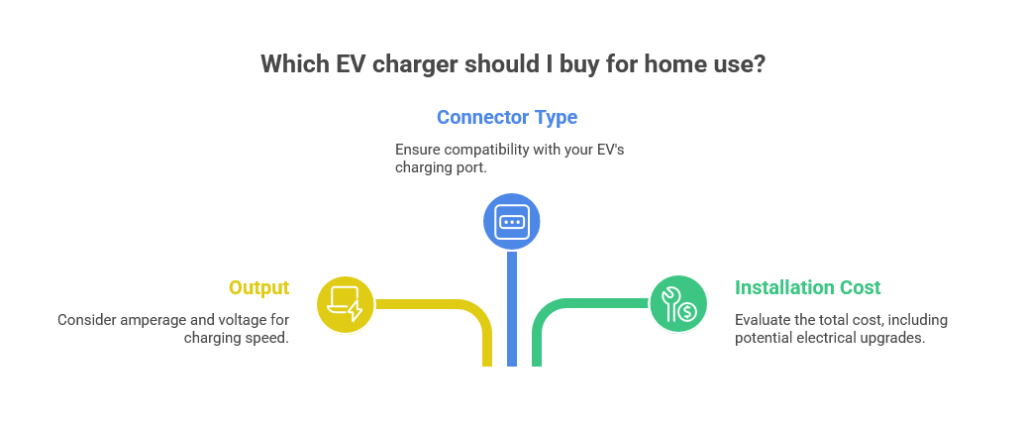 Which EV charger should I buy for home use?

Connector Type

Ensure compatibility with your EV's charging port.

Output

Consider amperage and voltage for charging speed.

Installation Cost

Evaluate the total cost, including potential electrical upgrades.